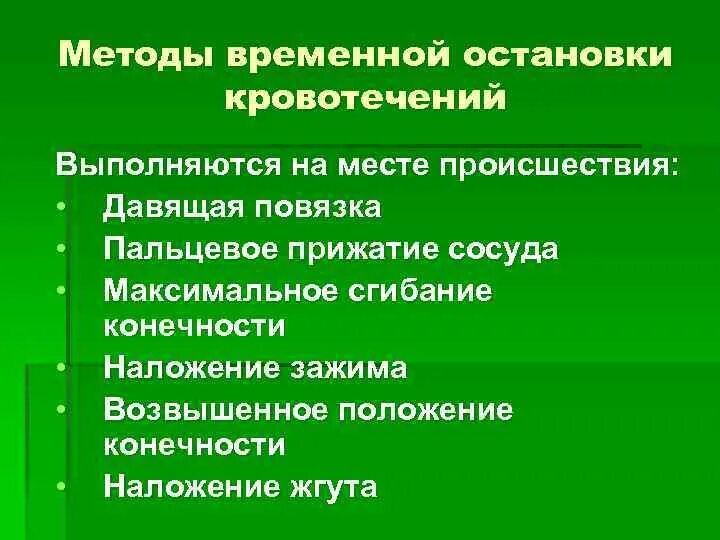 Методы временной остановки кровотечений

Выполняются на месте происшествия:
• Давящая повязка
• Пальцевое прижатие сосуда
• Максимальное сгибание конечности
• Наложение зажима
• Возвышенное положение конечности
• Наложение жгута